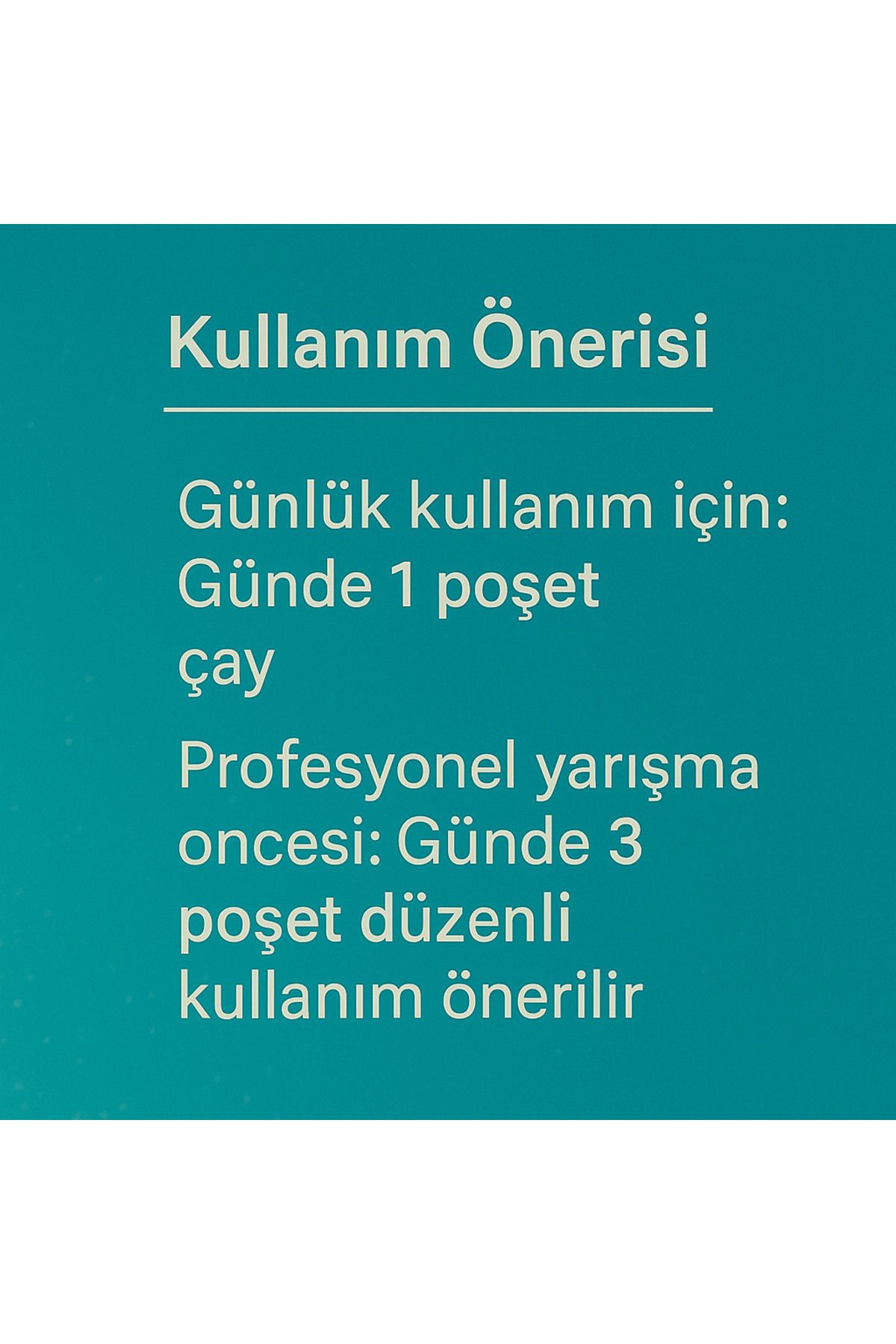 Kullanım Önerisi

Günlük kullanım için: Günde 1 poşet çay

Profesyonel yarışma oncesi: Günde 3 poşet düzenli kullanım önerilir